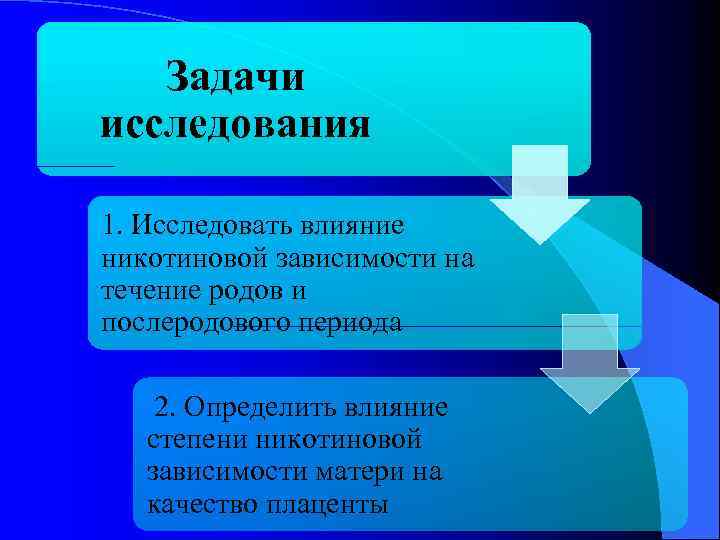 Задачи исследования

1. Исследовать влияние никотиновой зависимости на течение родов и послеродового периода

2. Определить влияние степени никотиновой зависимости матери на качество плаценты